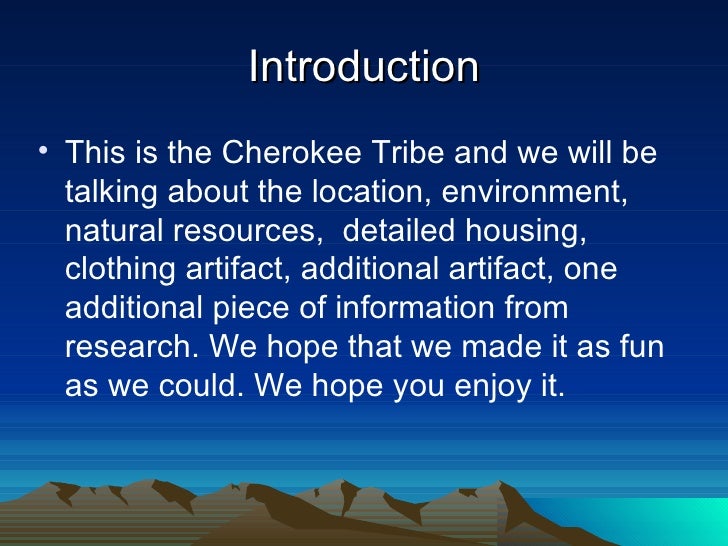 Introduction

• This is the Cherokee Tribe and we will be talking about the location, environment, natural resources,  detailed housing, clothing artifact, additional artifact, one additional piece of information from research. We hope that we made it as fun as we could. We hope you enjoy it.